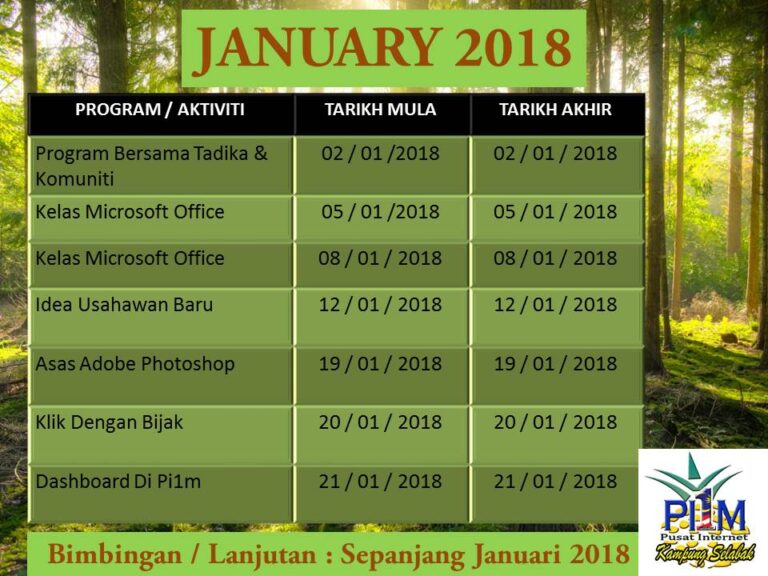 JANUARY 2018

| PROGRAM / AKTIVITI | TARIKH MULA | TARIKH AKHIR |
|---|---|---|
| Program Bersama Tadika & Komuniti | 02 / 01 /2018 | 02 / 01 / 2018 |
| Kelas Microsoft Office | 05 / 01 /2018 | 05 / 01 / 2018 |
| Kelas Microsoft Office | 08 / 01 / 2018 | 08 / 01 / 2018 |
| Idea Usahawan Baru | 12 / 01 / 2018 | 12 / 01 / 2018 |
| Asas Adobe Photoshop | 19 / 01 / 2018 | 19 / 01 / 2018 |
| Klik Dengan Bijak | 20 / 01 / 2018 | 20 / 01 / 2018 |
| Dashboard Di Pi1m | 21 / 01 / 2018 | 21 / 01 / 2018 |

Bimbingan / Lanjutan : Sepanjang Januari 2018

PI1M
Pusat Internet
Kampung Selabak